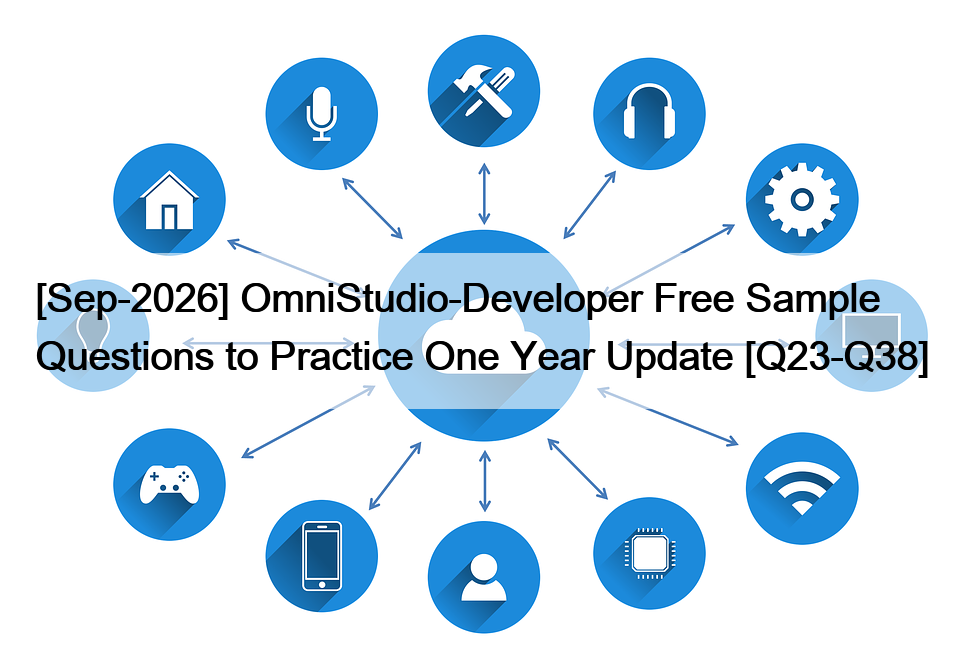 [Sep-2026] OmniStudio-Developer Free Sample Questions to Practice One Year Update [Q23-Q38]